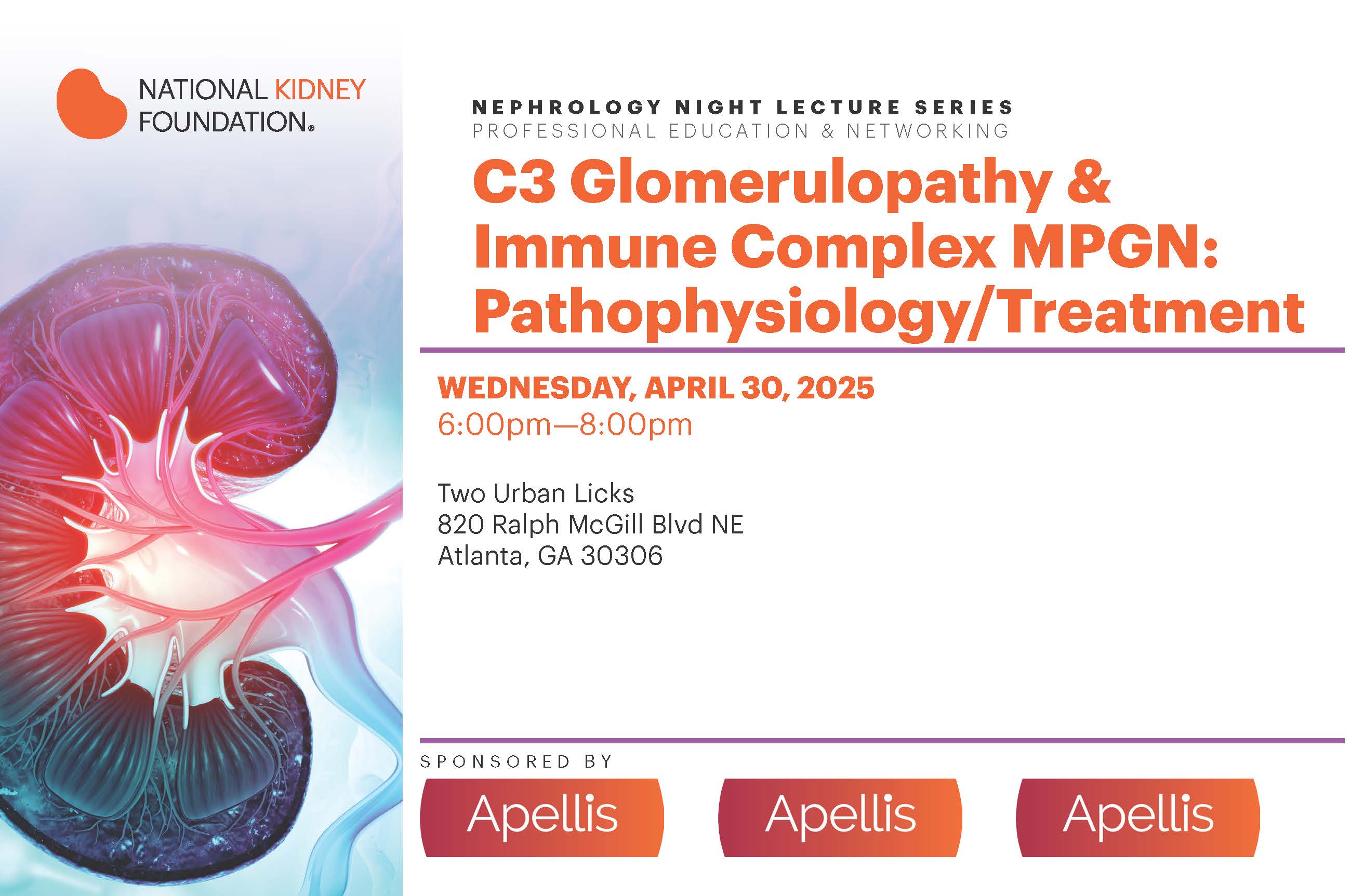 NATIONAL KIDNEY FOUNDATION®

NEPHROLOGY NIGHT LECTURE SERIES
PROFESSIONAL EDUCATION & NETWORKING

C3 Glomerulopathy & Immune Complex MPGN: Pathophysiology/Treatment

WEDNESDAY, APRIL 30, 2025
6:00pm—8:00pm

Two Urban Licks
820 Ralph McGill Blvd NE
Atlanta, GA 30306

SPONSORED BY

Apellis

Apellis

Apellis